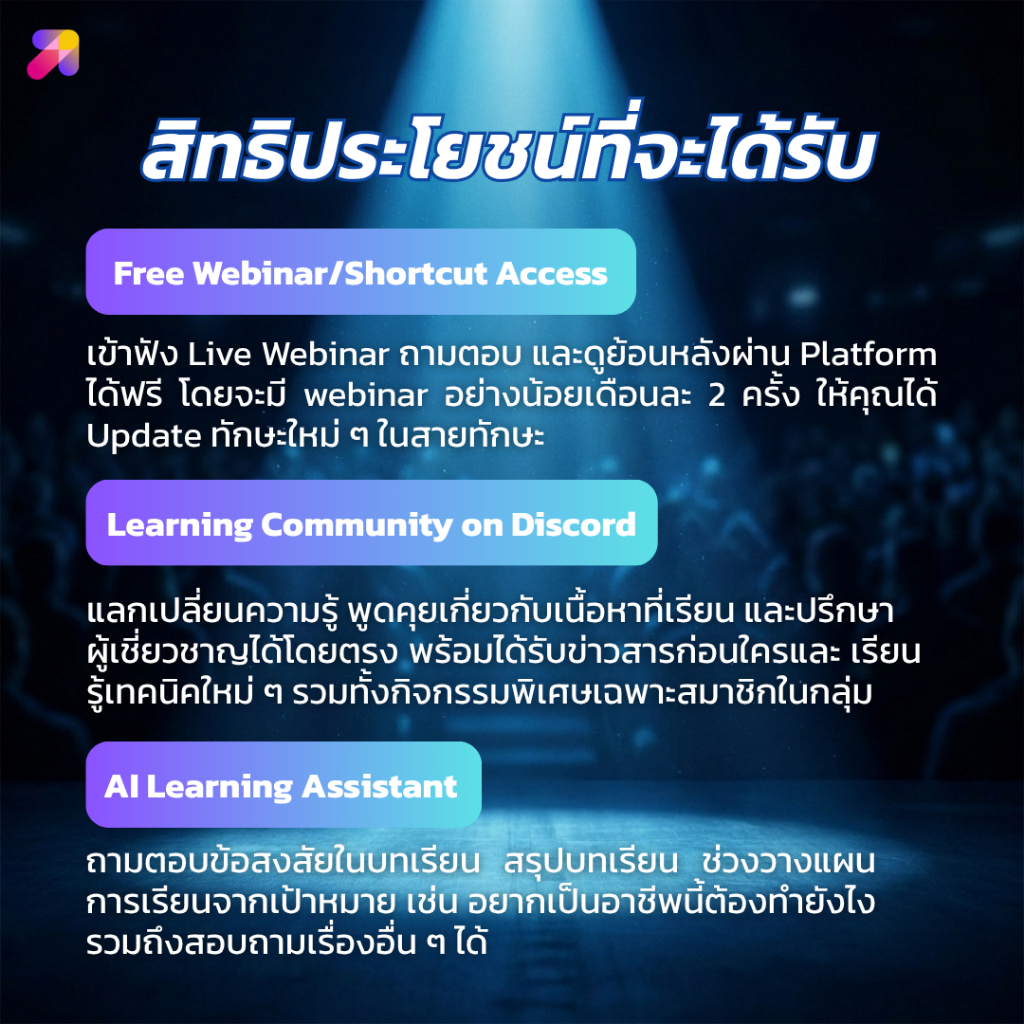 สิทธิประโยชน์ที่จะได้รับ

Free Webinar/Shortcut Access

เข้าฟัง Live Webinar ถามตอบ และดูย้อนหลังผ่าน Platform ได้ฟรี โดยจะมี webinar อย่างน้อยเดือนละ 2 ครั้ง ให้คุณได้ Update ทักษะใหม่ ๆ ในสายทักษะ

Learning Community on Discord

แลกเปลี่ยนความรู้ พูดคุยเกี่ยวกับเนื้อหาที่เรียน และปรึกษาผู้เชี่ยวชาญได้โดยตรง พร้อมได้รับข่าวสารก่อนใครและ เรียนรู้เทคนิคใหม่ ๆ รวมทั้งกิจกรรมพิเศษเฉพาะสมาชิกในกลุ่ม

AI Learning Assistant

ถามตอบข้อสงสัยในบทเรียน สรุปบทเรียน ช่วงวางแผนการเรียนจากเป้าหมาย เช่น อยากเป็นอาชีพนี้ต้องทำยังไง รวมถึงสอบถามเรื่องอื่น ๆ ได้